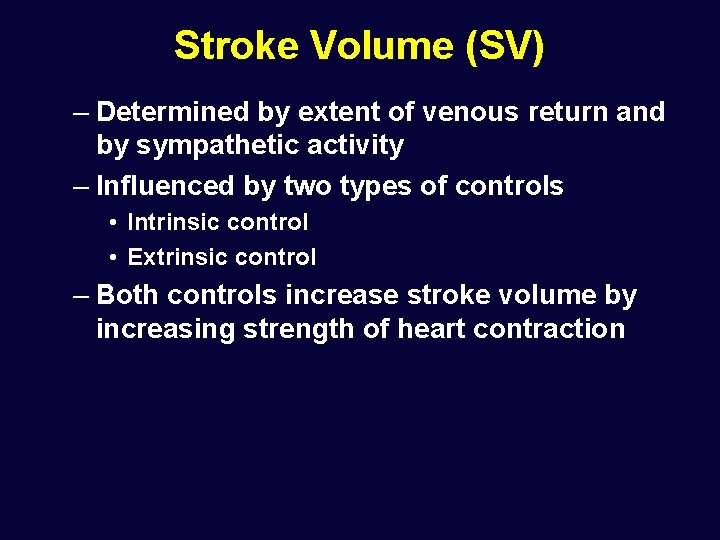 Stroke Volume (SV)

– Determined by extent of venous return and by sympathetic activity

– Influenced by two types of controls

• Intrinsic control

• Extrinsic control

– Both controls increase stroke volume by increasing strength of heart contraction